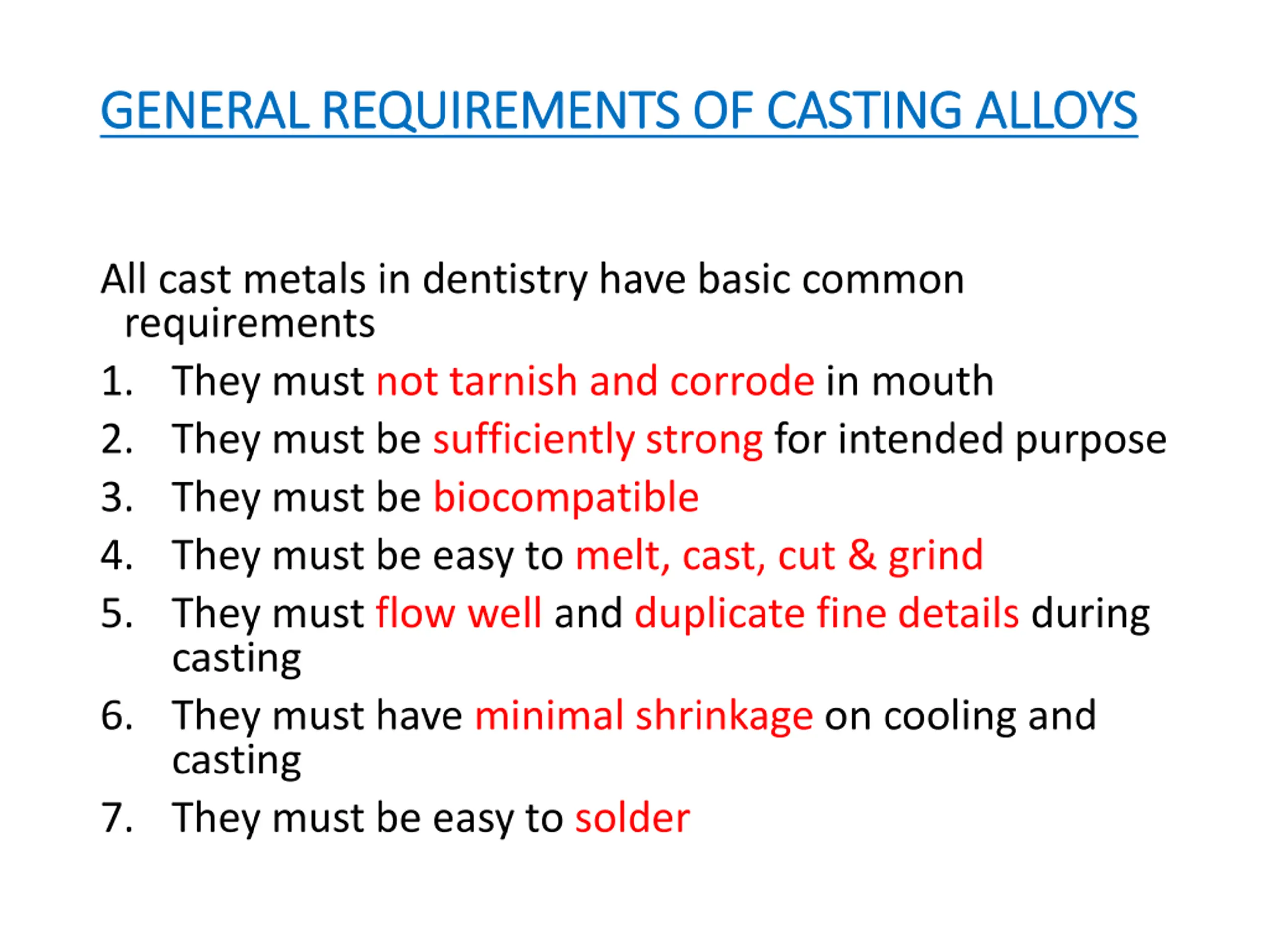 GENERAL REQUIREMENTS OF CASTING ALLOYS

All cast metals in dentistry have basic common requirements

1. They must not tarnish and corrode in mouth
2. They must be sufficiently strong for intended purpose
3. They must be biocompatible
4. They must be easy to melt, cast, cut & grind
5. They must flow well and duplicate fine details during casting
6. They must have minimal shrinkage on cooling and casting
7. They must be easy to solder